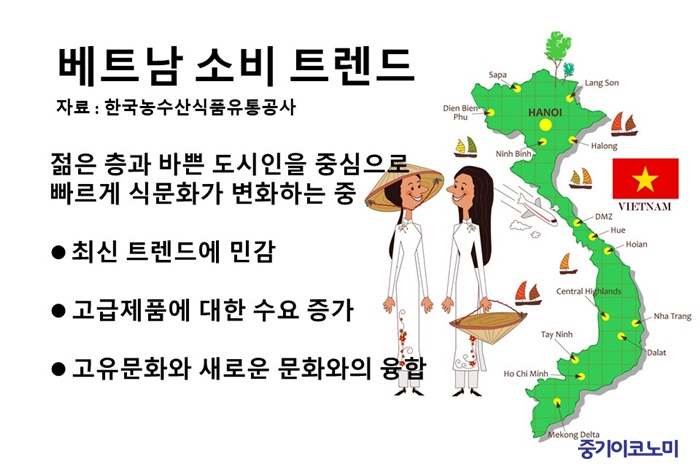 베트남 소비 트렌드

자료 : 한국농수산식품유통공사

젊은 층과 바쁜 도시인을 중심으로 빠르게 식문화가 변화하는 중

● 최신 트렌드에 민감

● 고급제품에 대한 수요 증가

● 고유문화와 새로운 문화와의 융합

Sapa
Lang Son
Dien Bien Phu
HANOI
Ninh Binh
Halong
VIETNAM
DMZ
Hue
Hoian
Central Highlands
Nha Trang
Tay Ninh
Dalat
Ho Chi Minh
Mekong Delta

중기이코노미